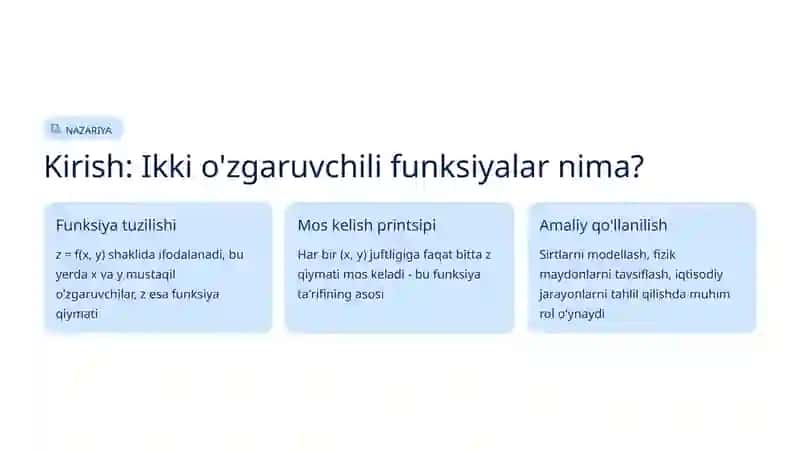 NAZARIYA

Kirish: Ikki o'zgaruvchili funksiyalar nima?

Funksiya tuzilishi

$z = f(x, y)$ shaklida ifodalanadi, bu yerda x va y mustaqil o'zgaruvchilar, z esa funksiya qiymati

Mos kelish printsipi

Har bir (x, y) juftligiga faqat bitta z qiymati mos keladi - bu funksiya ta'rifining asosi

Amaliy qo'llanilish

Sirtlarni modellash, fizik maydonlarni tavsiflash, iqtisodiy jarayonlarni tahlil qilishda muhim rol o'ynaydi